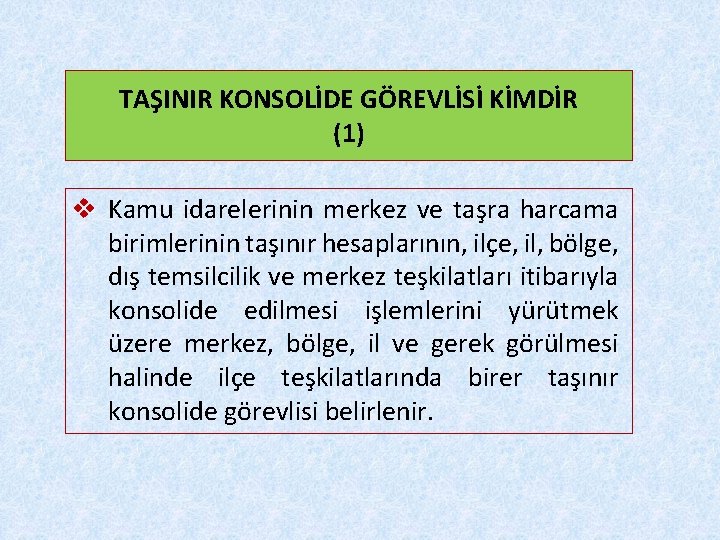 TAŞINIR KONSOLİDE GÖREVLİSİ KİMDİR (1)

❖ Kamu idarelerinin merkez ve taşra harcama birimlerinin taşınır hesaplarının, ilçe, il, bölge, dış temsilcilik ve merkez teşkilatları itibarıyla konsolide edilmesi işlemlerini yürütmek üzere merkez, bölge, il ve gerek görülmesi halinde ilçe teşkilatlarında birer taşınır konsolide görevlisi belirlenir.